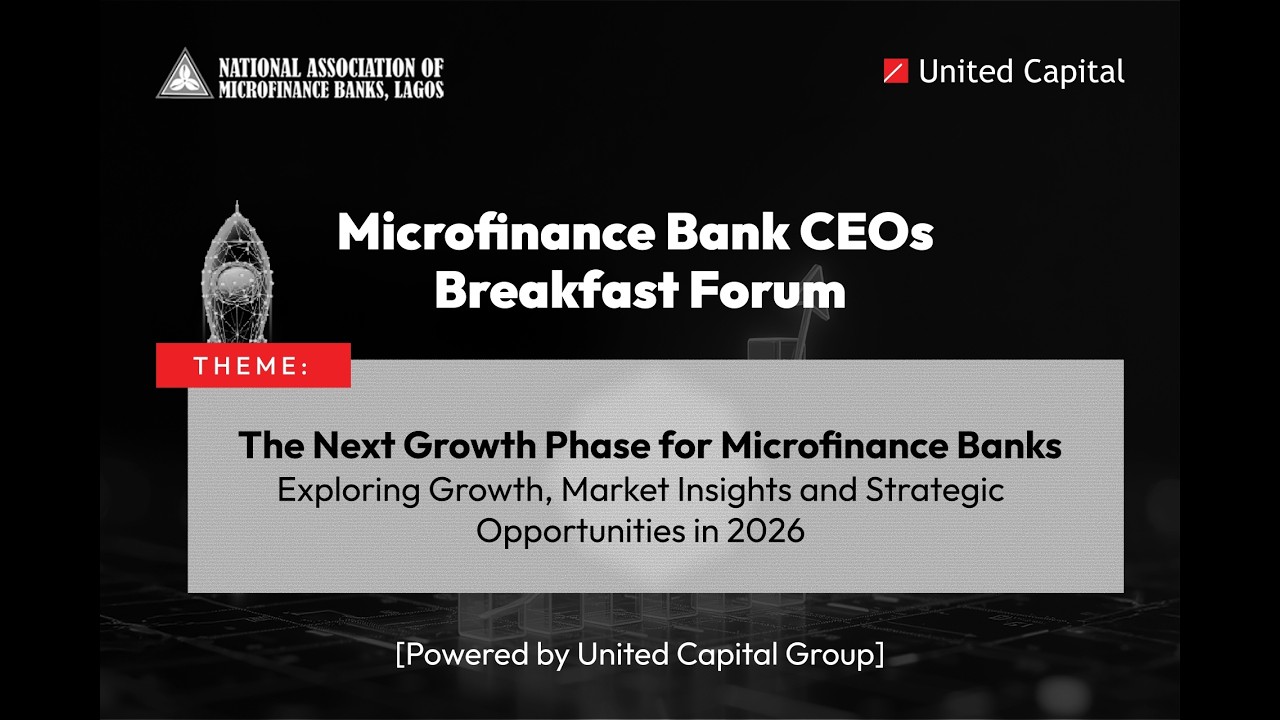 NATIONAL ASSOCIATION OF MICROFINANCE BANKS, LAGOS

United Capital

Microfinance Bank CEOs Breakfast Forum

THEME:

The Next Growth Phase for Microfinance Banks
Exploring Growth, Market Insights and Strategic Opportunities in 2026

[Powered by United Capital Group]